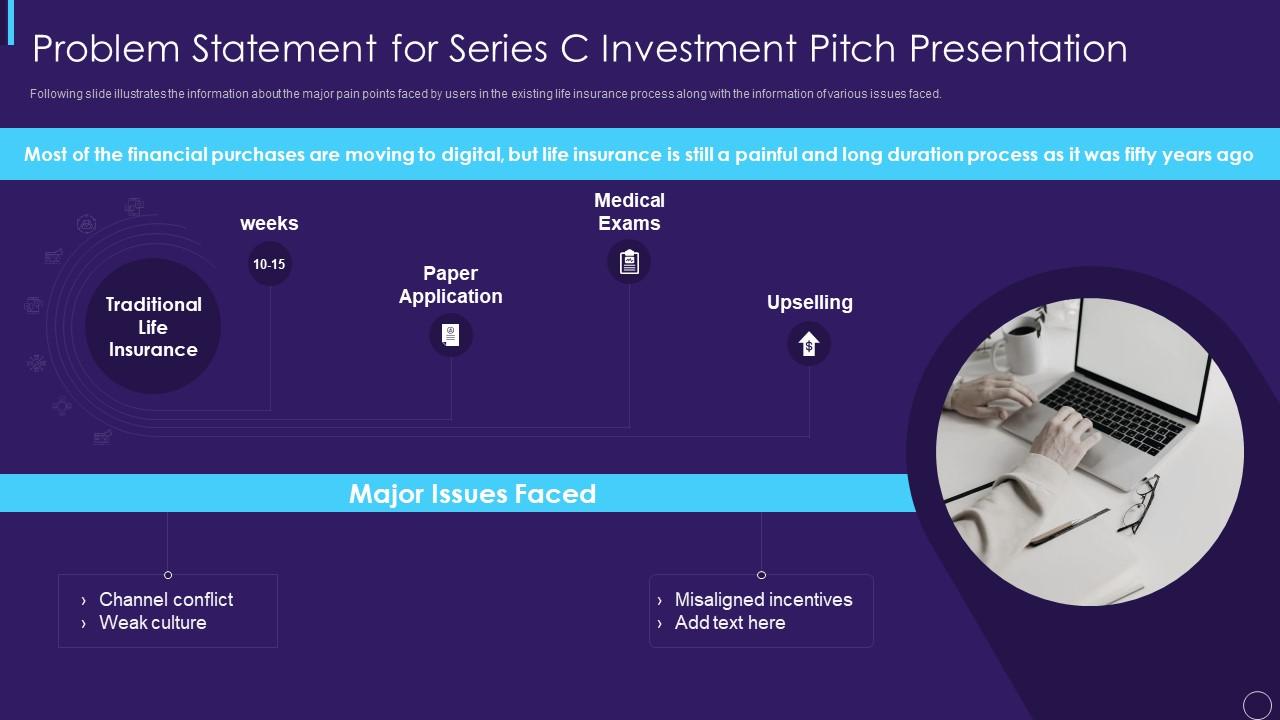 Problem Statement for Series C Investment Pitch Presentation

Following slide illustrates the information about the major pain points faced by users in the existing life insurance process along with the information of various issues faced.

Most of the financial purchases are moving to digital, but life insurance is still a painful and long duration process as it was fifty years ago

Traditional Life Insurance

weeks

10-15

Paper Application

Medical Exams

Upselling

Major Issues Faced

› Channel conflict
› Weak culture

› Misaligned incentives
› Add text here